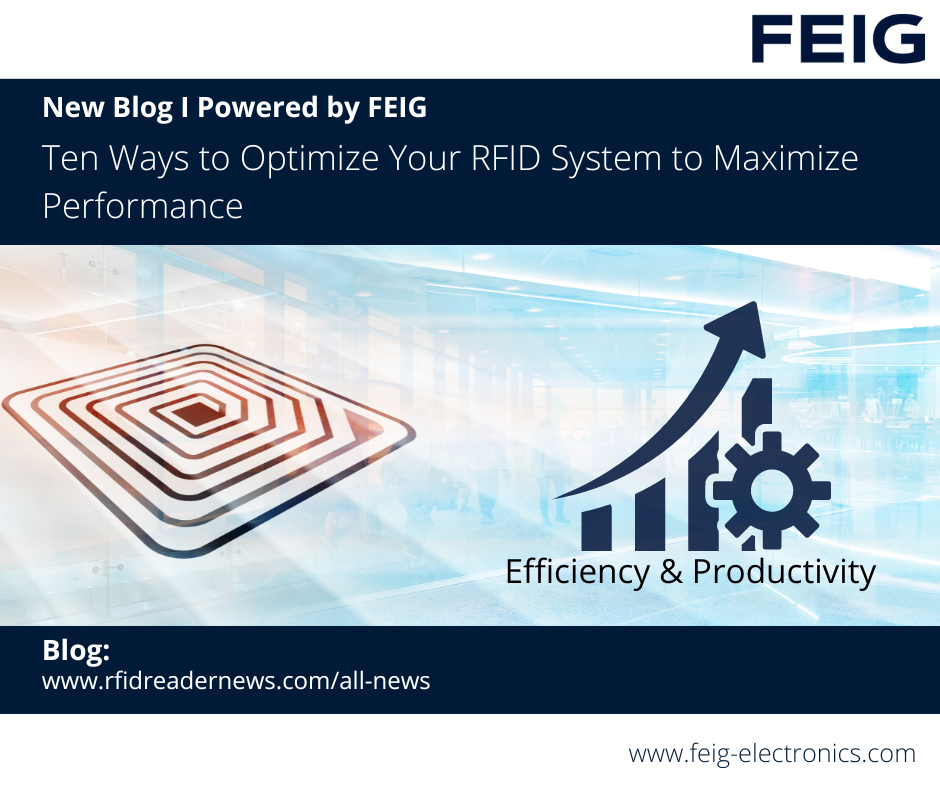 FEIG

New Blog I Powered by FEIG

Ten Ways to Optimize Your RFID System to Maximize Performance

Efficiency & Productivity

Blog:
www.rfidreadernews.com/all-news

www.feig-electronics.com